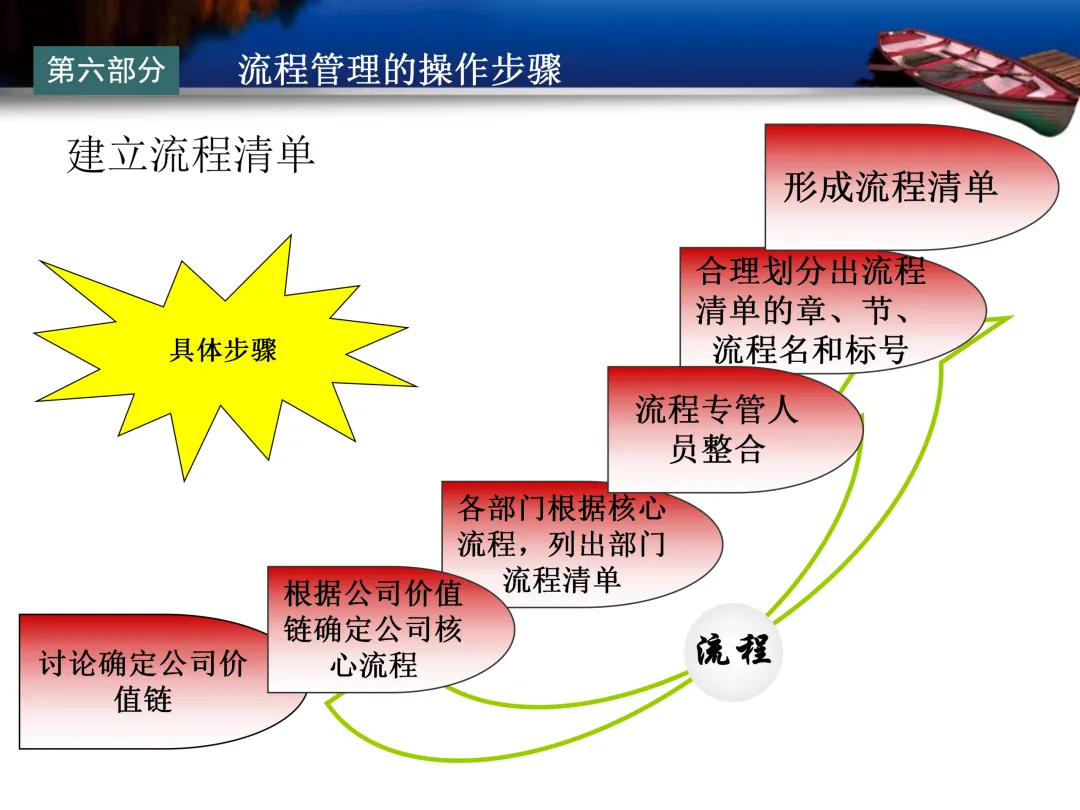 第六部分

流程管理的操作步骤

建立流程清单

具体步骤

形成流程清单

合理划分出流程清单的章、节、流程名和标号

流程专管人员整合

各部门根据核心流程，列出部门流程清单

根据公司价值链确定公司核心流程

讨论确定公司价值链

流程